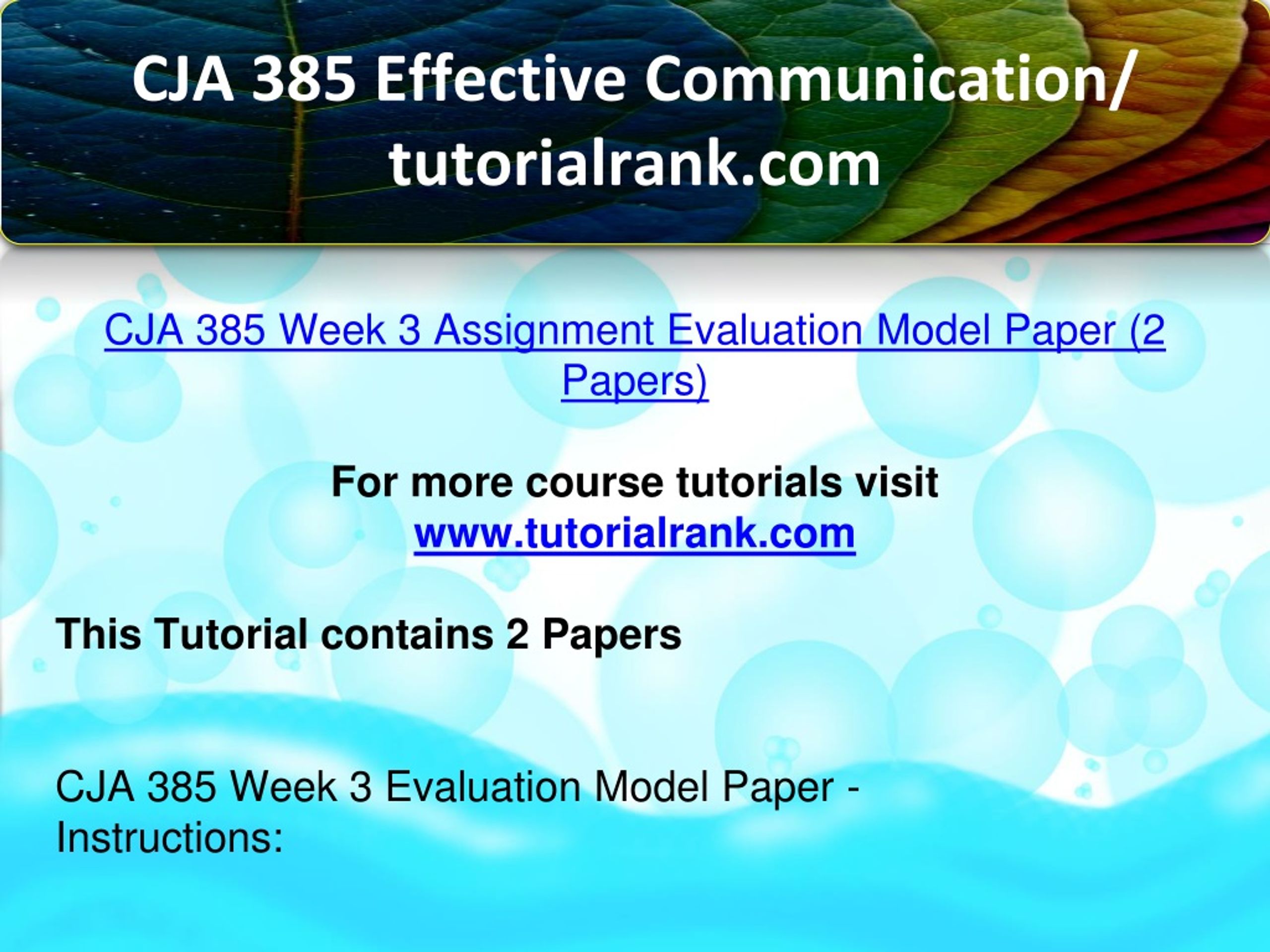 CJA 385 Effective Communication/ tutorialrank.com

CJA 385 Week 3 Assignment Evaluation Model Paper (2 Papers)

For more course tutorials visit
www.tutorialrank.com

This Tutorial contains 2 Papers

CJA 385 Week 3 Evaluation Model Paper - Instructions: